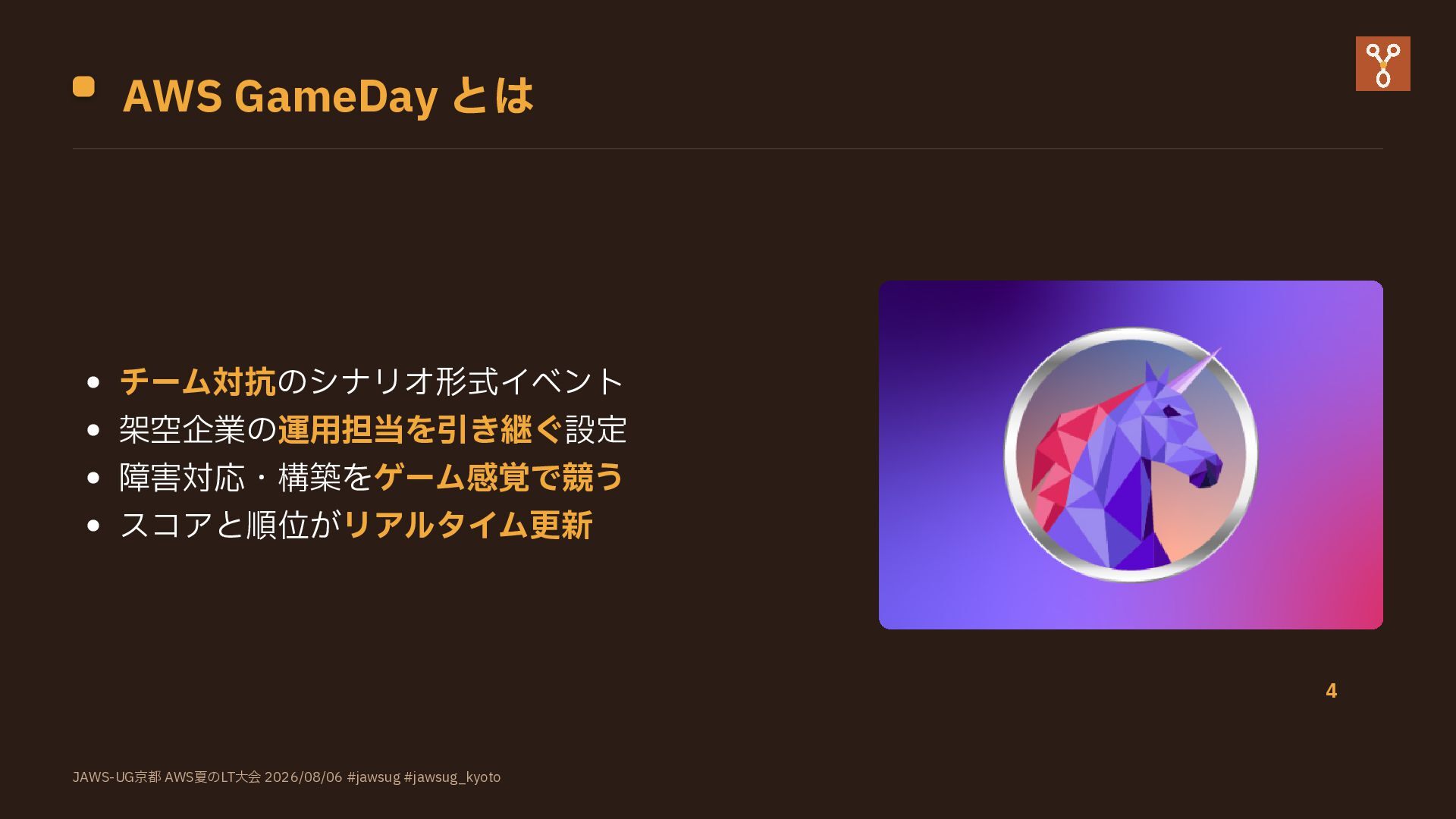 AWS GameDay とは

- チーム対抗のシナリオ形式イベント
- 架空企業の運用担当を引き継ぐ設定
- 障害対応・構築をゲーム感覚で競う
- スコアと順位がリアルタイム更新

4

JAWS-UG京都 AWS夏のLT大会 2026/08/06 #jawsug #jawsug_kyoto